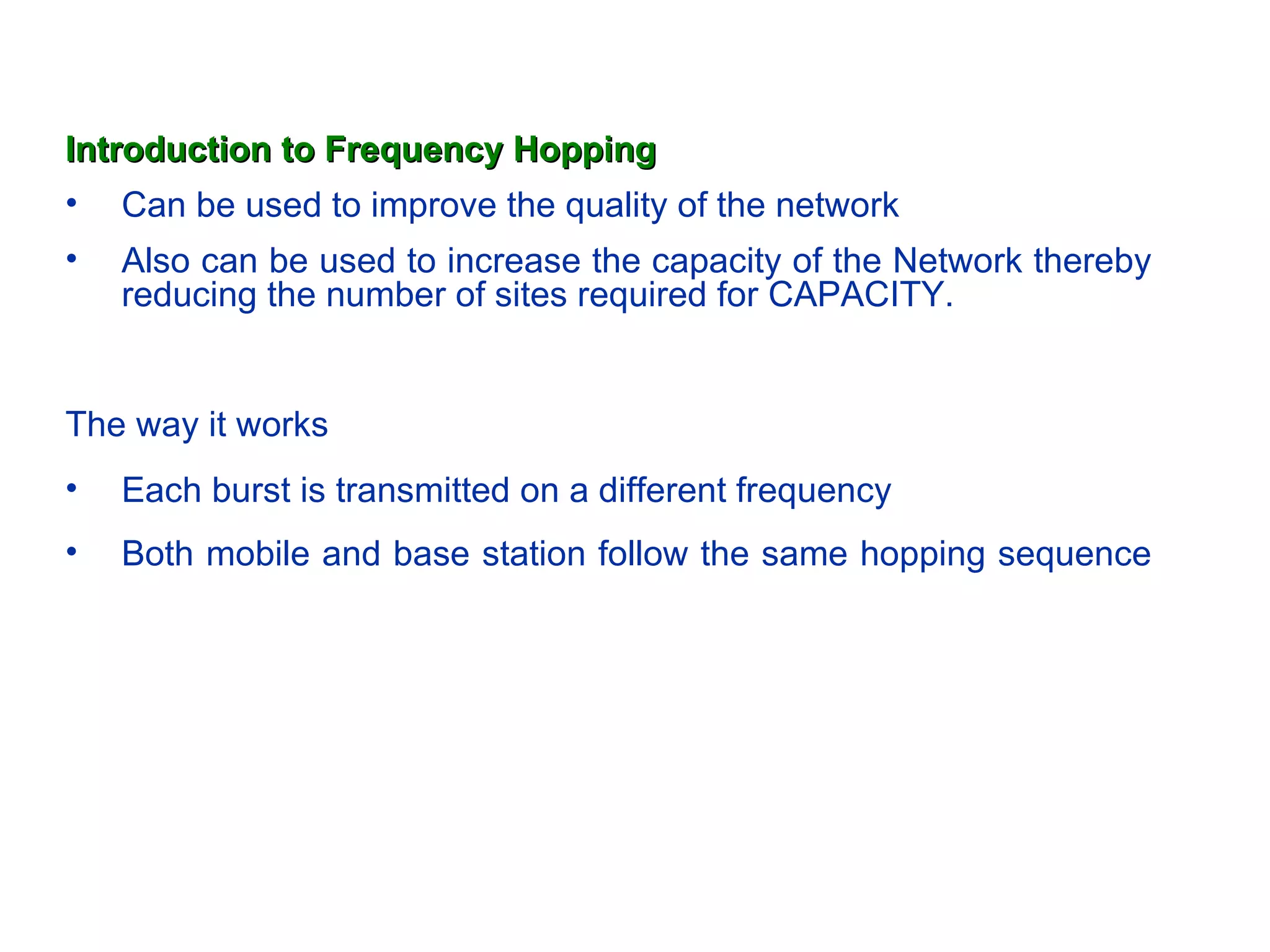 Introduction to Frequency Hopping

• Can be used to improve the quality of the network

• Also can be used to increase the capacity of the Network thereby reducing the number of sites required for CAPACITY.

The way it works

• Each burst is transmitted on a different frequency

• Both mobile and base station follow the same hopping sequence